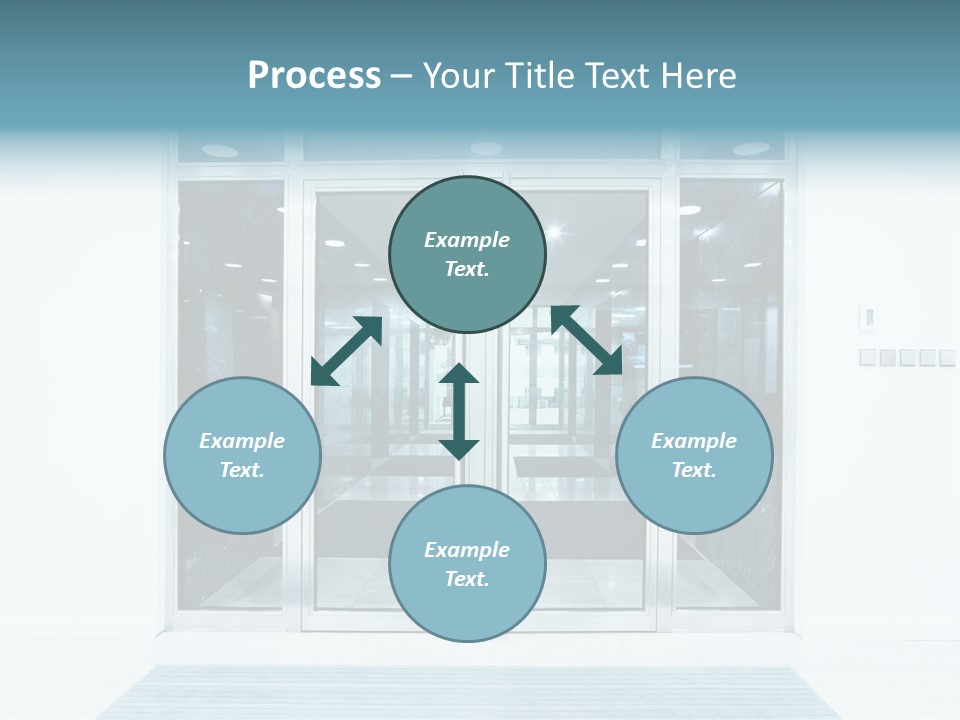 Process – Your Title Text Here

Example Text.

Example Text.

Example Text.

Example Text.